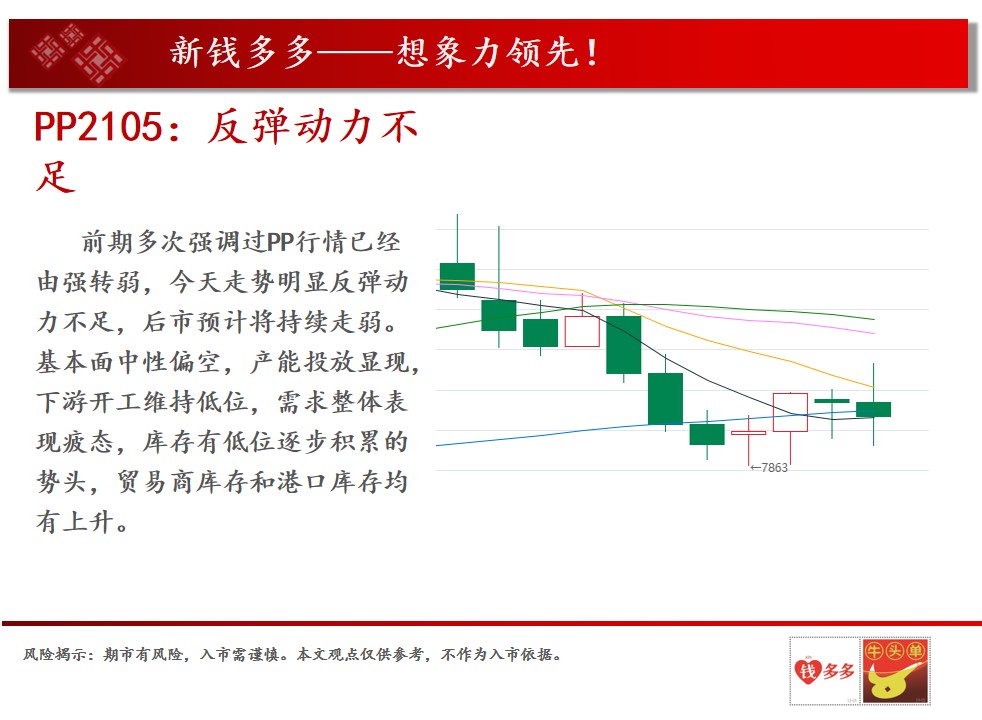 新钱多多——想象力领先！

PP2105：反弹动力不足

前期多次强调过PP行情已经由强转弱，今天走势明显反弹动力不足，后市预计将持续走弱。基本面中性偏空，产能投放显现，下游开工维持低位，需求整体表现疲态，库存有低位逐步积累的势头，贸易商库存和港口库存均有上升。

←7863

风险揭示：期市有风险，入市需谨慎。本文观点仅供参考，不作为入市依据。

钱多多

牛头单